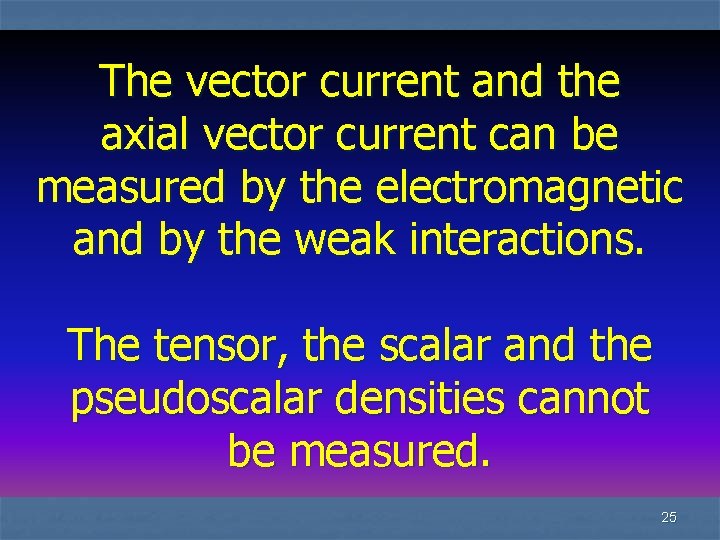 The vector current and the axial vector current can be measured by the electromagnetic and by the weak interactions.

The tensor, the scalar and the pseudoscalar densities cannot be measured.

25